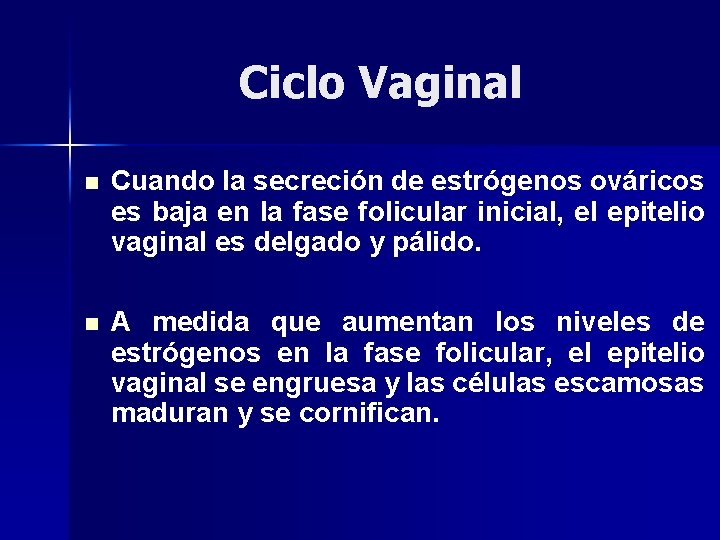 Ciclo Vaginal

■ Cuando la secreción de estrógenos ováricos es baja en la fase folicular inicial, el epitelio vaginal es delgado y pálido.

■ A medida que aumentan los niveles de estrógenos en la fase folicular, el epitelio vaginal se engruesa y las células escamosas maduran y se cornifican.